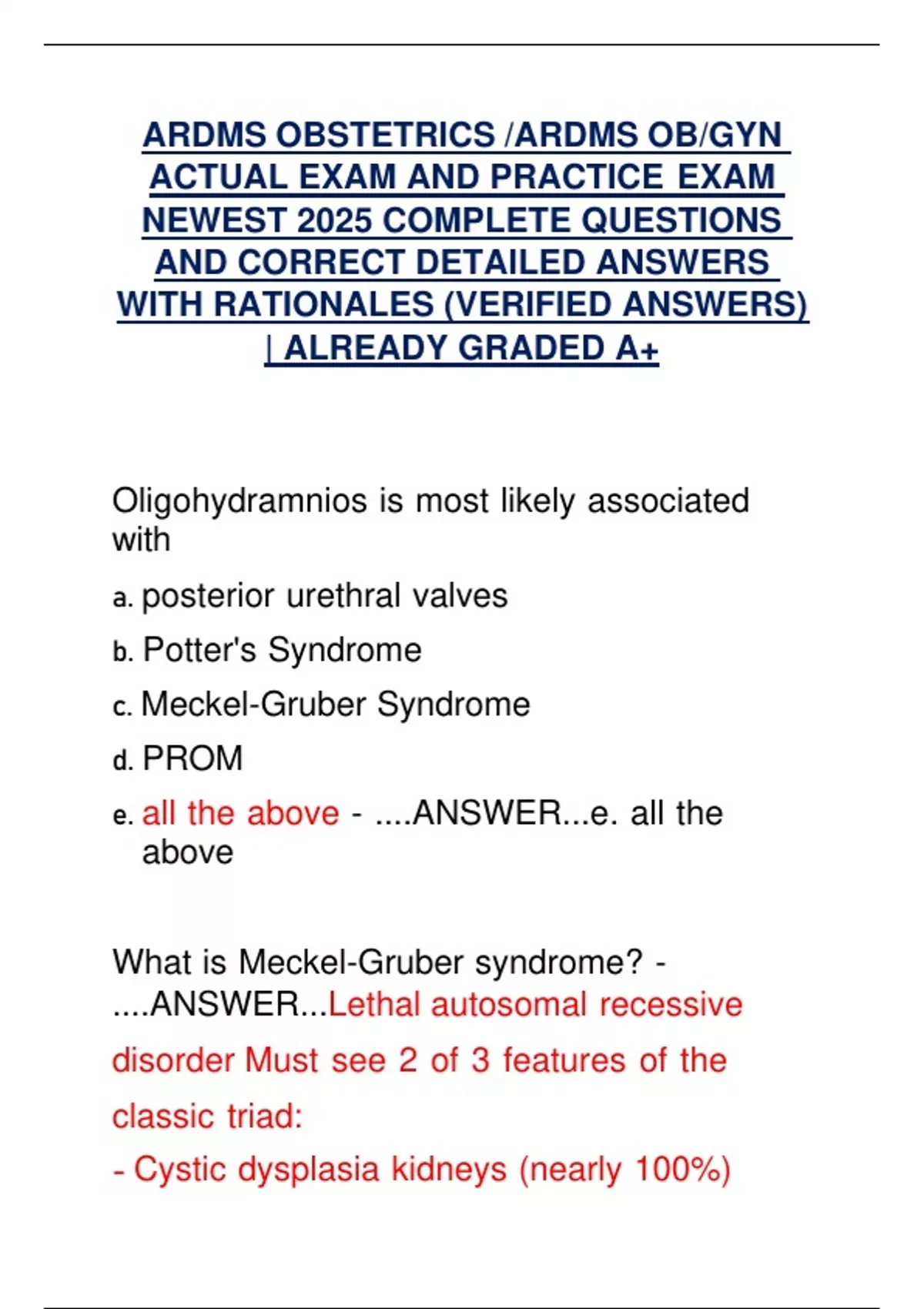 ARDMS OBSTETRICS /ARDMS OB/GYN ACTUAL EXAM AND PRACTICE EXAM NEWEST 2025 COMPLETE QUESTIONS AND CORRECT DETAILED ANSWERS WITH RATIONALES (VERIFIED ANSWERS) | ALREADY GRADED A+

Oligohydramnios is most likely associated with

a. posterior urethral valves

b. Potter's Syndrome

c. Meckel-Gruber Syndrome

d. PROM

e. all the above - ....ANSWER...e. all the above

What is Meckel-Gruber syndrome? - ....ANSWER...Lethal autosomal recessive disorder Must see 2 of 3 features of the classic triad:

- Cystic dysplasia kidneys (nearly 100%)